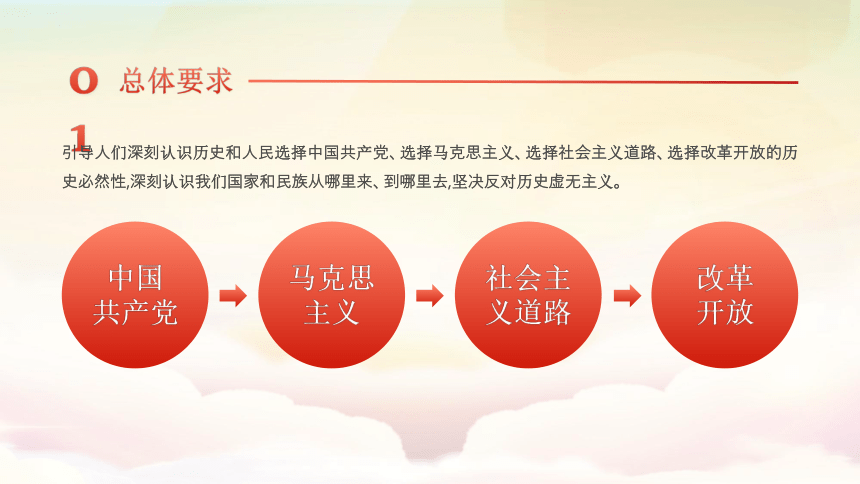 01 总体要求

引导人们深刻认识历史和人民选择中国共产党、选择马克思主义、选择社会主义道路、选择改革开放的历史必然性,深刻认识我们国家和民族从哪里来、到哪里去,坚决反对历史虚无主义。

中国共产党

马克思主义

社会主义道路

改革开放